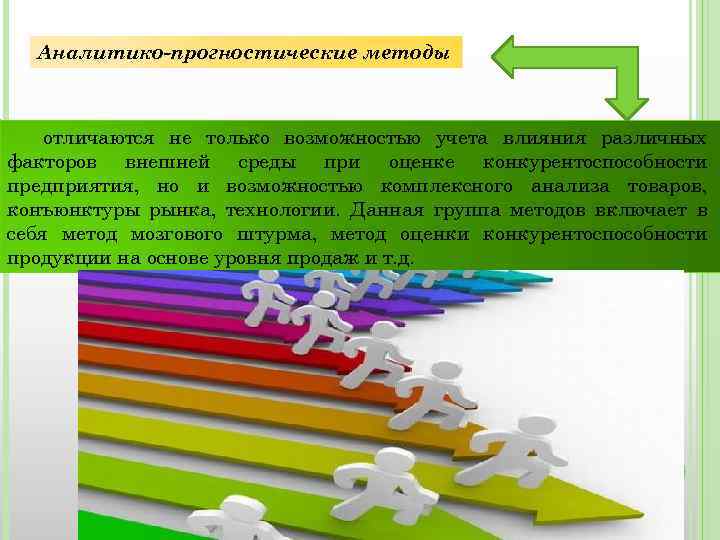 Аналитико-прогностические методы

отличаются не только возможностью учета влияния различных факторов внешней среды при оценке конкурентоспособности предприятия, но и возможностью комплексного анализа товаров, конъюнктуры рынка, технологии. Данная группа методов включает в себя метод мозгового штурма, метод оценки конкурентоспособности продукции на основе уровня продаж и т.д.